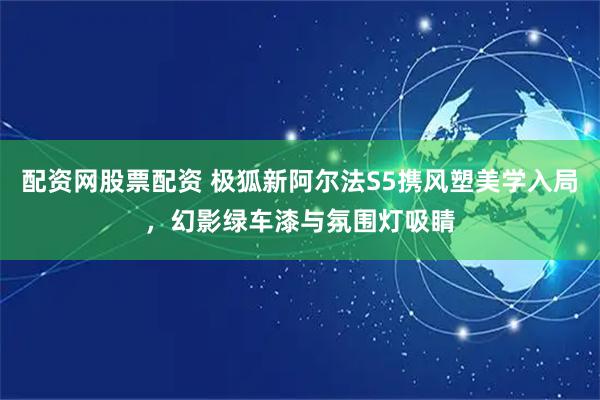 配资网股票配资 极狐新阿尔法S5携风塑美学入局，幻影绿车漆与氛围灯吸睛